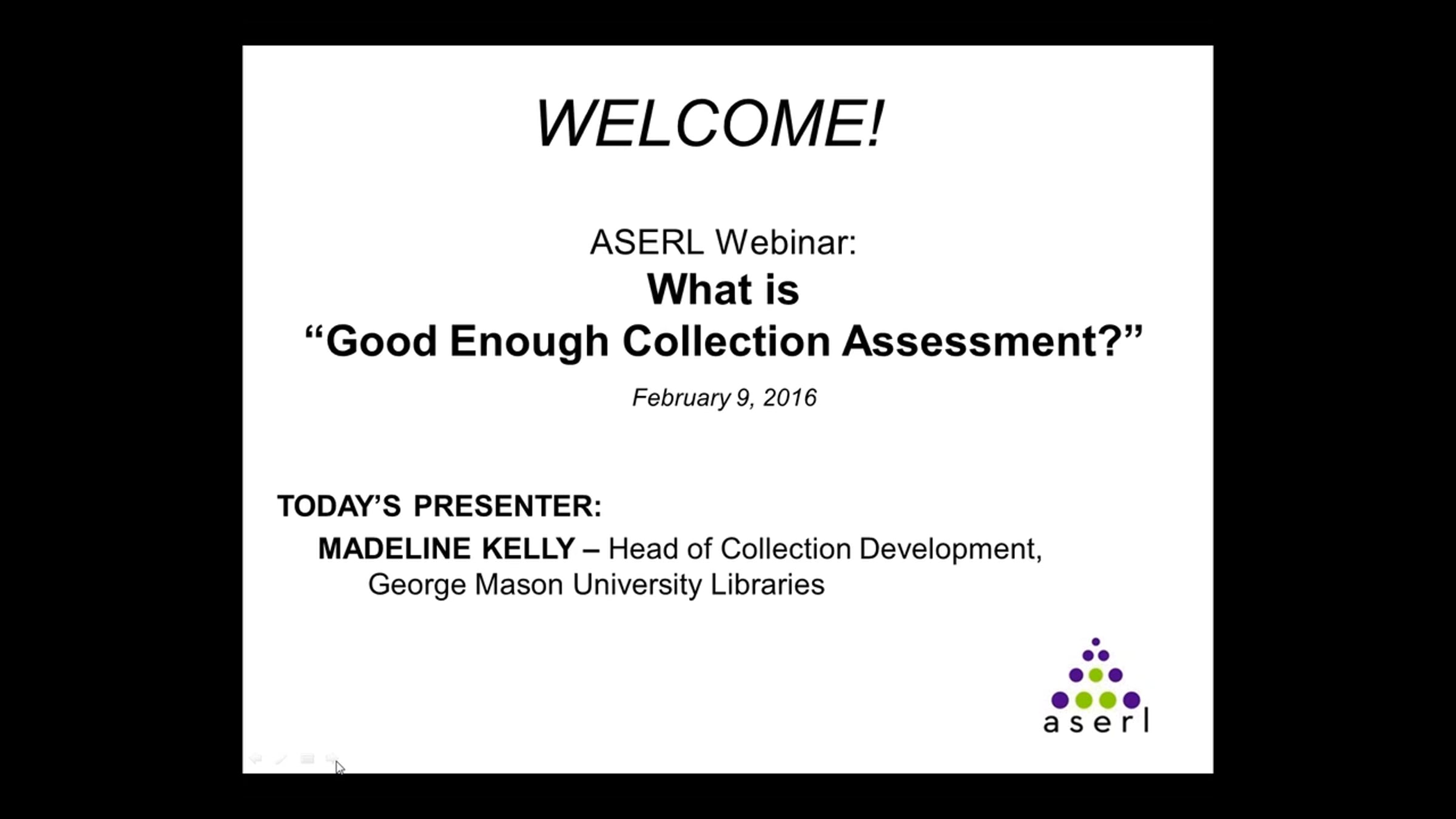 WELCOME!

ASERL Webinar:
What is
“Good Enough Collection Assessment?”

February 9, 2016

TODAY’S PRESENTER:
MADELINE KELLY – Head of Collection Development, George Mason University Libraries

aserl